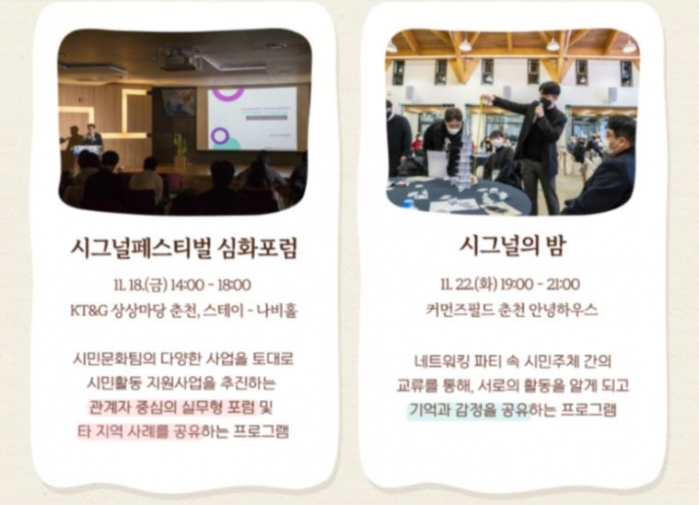 시그널페스티벌 심화포럼

11. 18.(금) 14:00 ~ 18:00

KT&G 상상마당 춘천, 스테이 - 나비홀

시민문화팀의 다양한 사업을 토대로 시민활동 지원사업을 추진하는 관계자 중심의 실무형 포럼 및 타 지역 사례를 공유하는 프로그램

시그널의 밤

11. 22.(화) 19:00 ~ 21:00

커먼즈필드 춘천 안녕하우스

네트워킹 파티 속 시민주체 간의 교류를 통해, 서로의 활동을 알게 되고 기억과 감정을 공유하는 프로그램